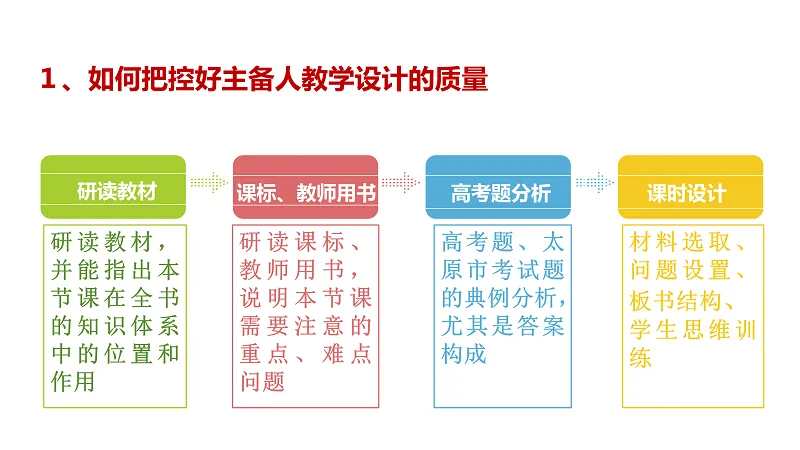 1、如何把控好主备人教学设计的质量

研读教材

研读教材，并能指出本节课在全书的知识体系中的位置和作用

课标、教师用书

研读课标、教师用书，说明本节课需要注意的重点、难点问题

高考题分析

高考题、太原市考试题的典例分析，尤其是答案构成

课时设计

材料选取、问题设置、板书结构、学生思维训练